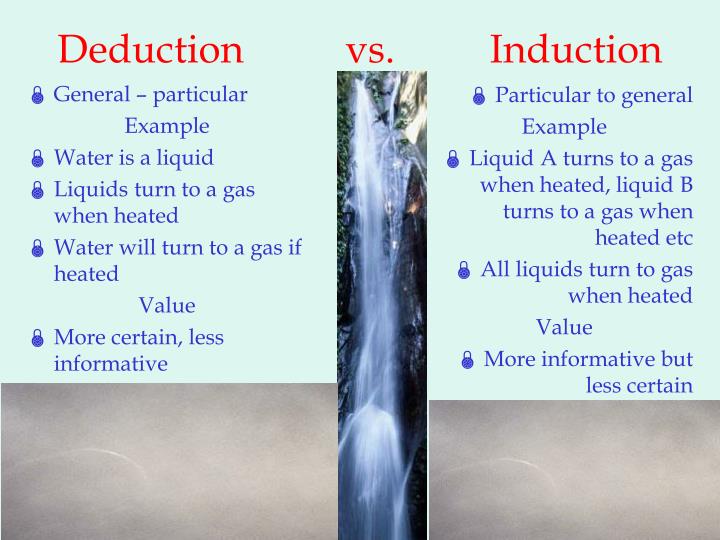 Deduction vs. Induction

General – particular

Example

Water is a liquid

Liquids turn to a gas when heated

Water will turn to a gas if heated

Value

More certain, less informative

Particular to general

Example

Liquid A turns to a gas when heated, liquid B turns to a gas when heated etc

All liquids turn to gas when heated

Value

More informative but less certain